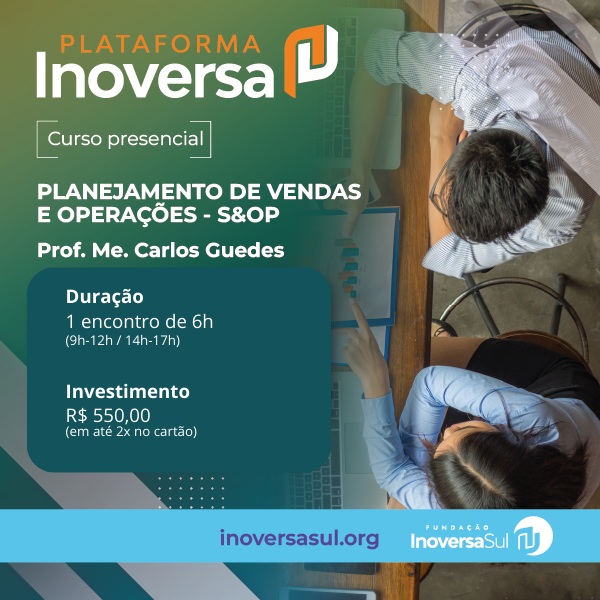 PLATAFORMA
Inoversa

Curso presencial

PLANEJAMENTO DE VENDAS E OPERAÇÕES - S&OP

Prof. Me. Carlos Guedes

Duração
1 encontro de 6h
(9h-12h / 14h-17h)

Investimento
R$ 550,00
(em até 2x no cartão)

inoversasul.org

FUNDAÇÃO
InoversaSul